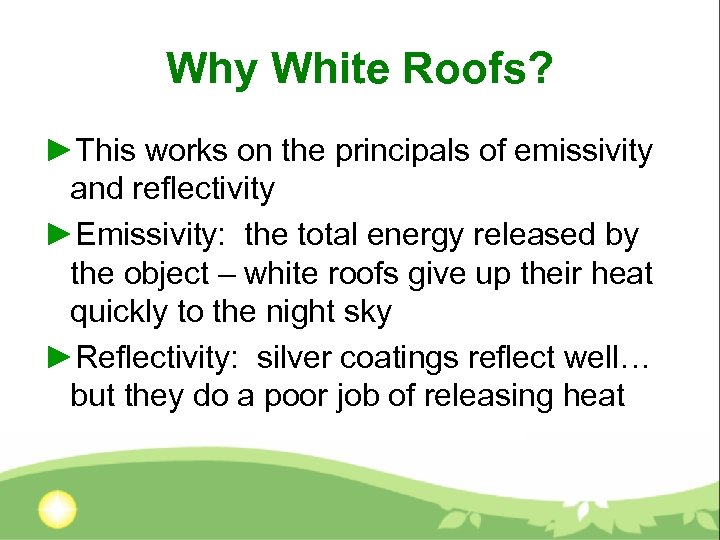 Why White Roofs?

►This works on the principals of emissivity and reflectivity

►Emissivity:  the total energy released by the object – white roofs give up their heat quickly to the night sky

►Reflectivity:  silver coatings reflect well… but they do a poor job of releasing heat